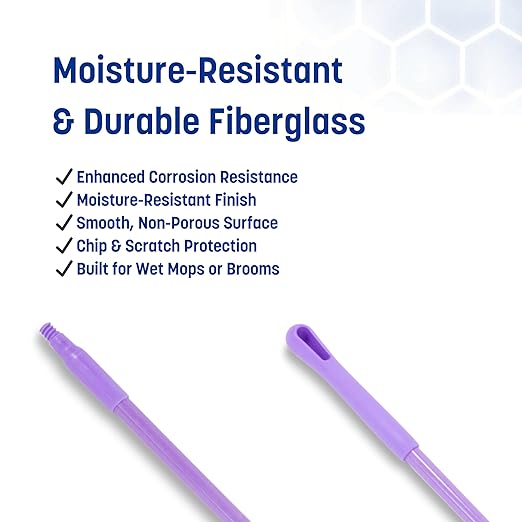 Moisture-Resistant & Durable Fiberglass

✓ Enhanced Corrosion Resistance
✓ Moisture-Resistant Finish
✓ Smooth, Non-Porous Surface
✓ Chip & Scratch Protection
✓ Built for Wet Mops or Brooms